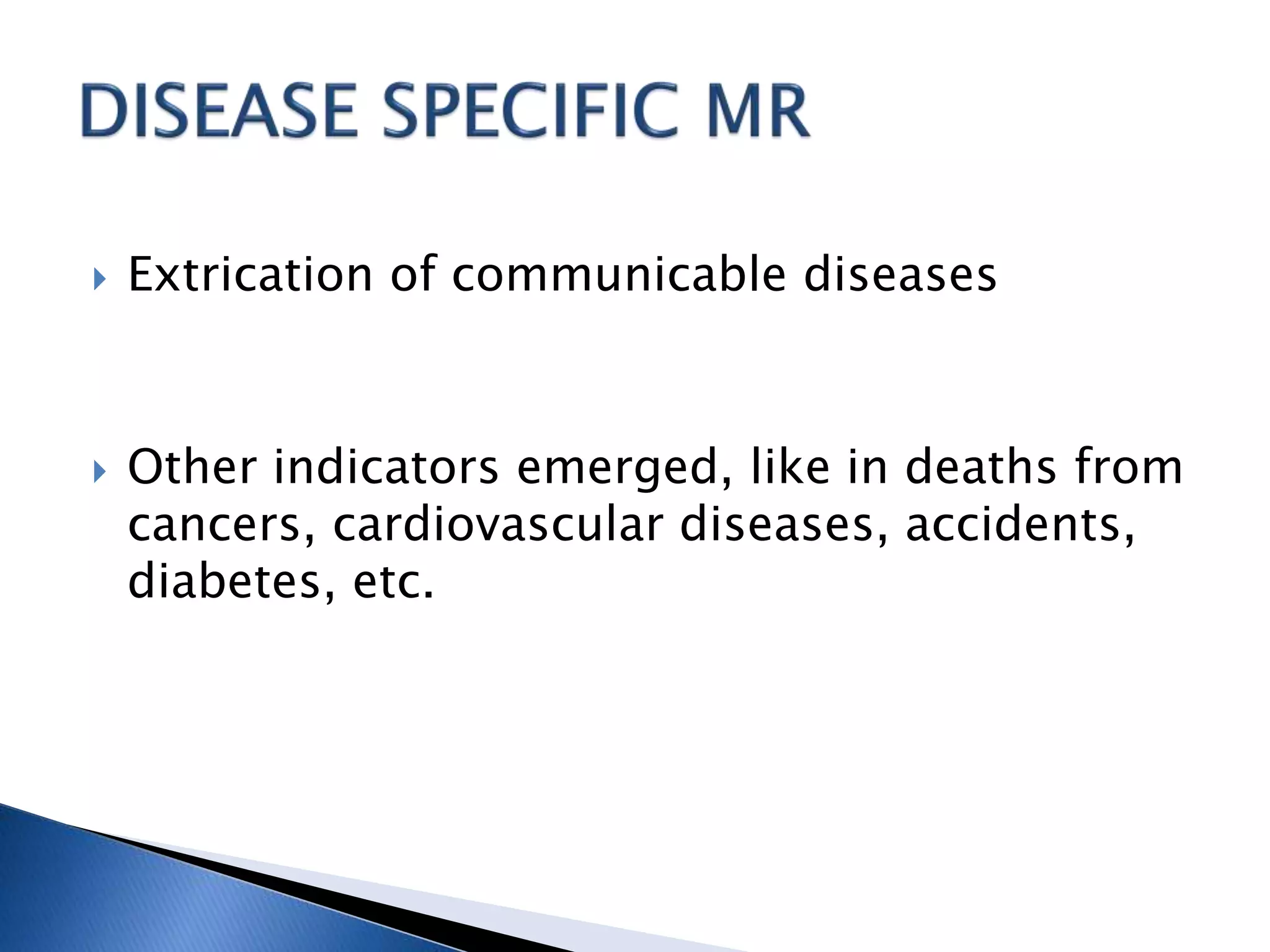 DISEASE SPECIFIC MR

Extrication of communicable diseases

Other indicators emerged, like in deaths from cancers, cardiovascular diseases, accidents, diabetes, etc.